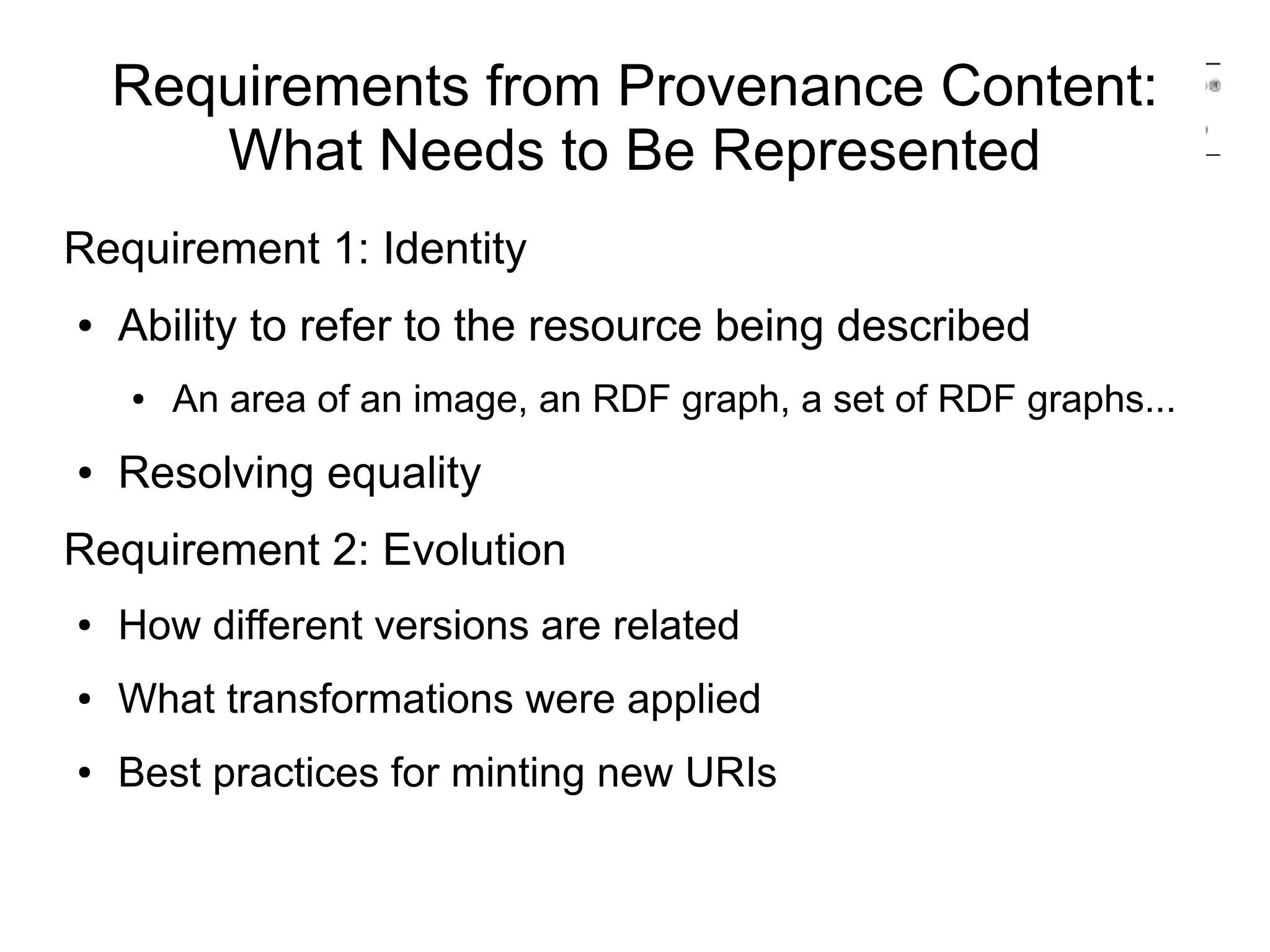 Requirements from Provenance Content: What Needs to Be Represented

Requirement 1: Identity

• Ability to refer to the resource being described

• An area of an image, an RDF graph, a set of RDF graphs...

• Resolving equality

Requirement 2: Evolution

• How different versions are related

• What transformations were applied

• Best practices for minting new URIs